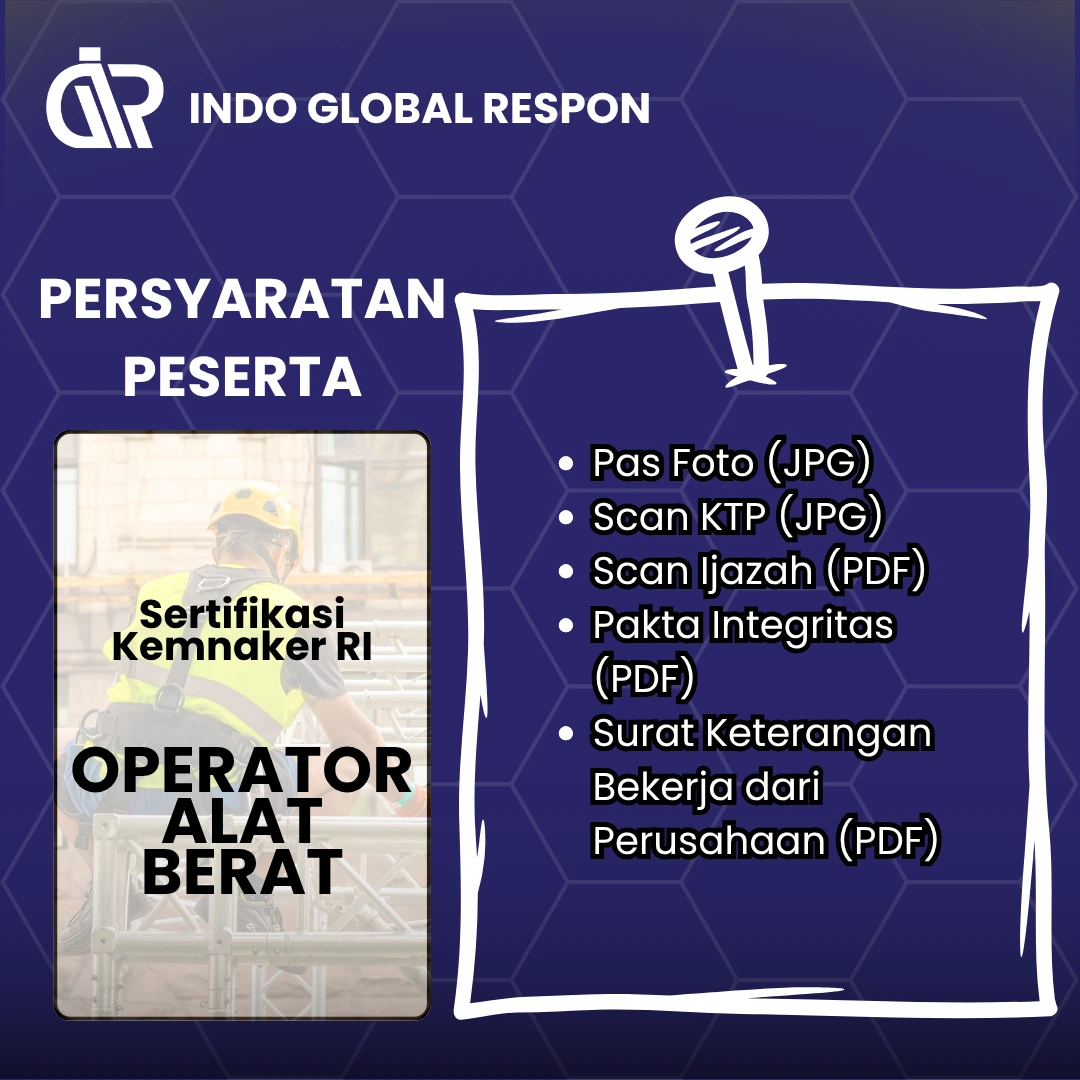 INDO GLOBAL RESPON

PERSYARATAN PESERTA

Sertifikasi Kemnaker RI

OPERATOR ALAT BERAT

- Pas Foto (JPG)
- Scan KTP (JPG)
- Scan Ijazah (PDF)
- Pakta Integritas (PDF)
- Surat Keterangan Bekerja dari Perusahaan (PDF)